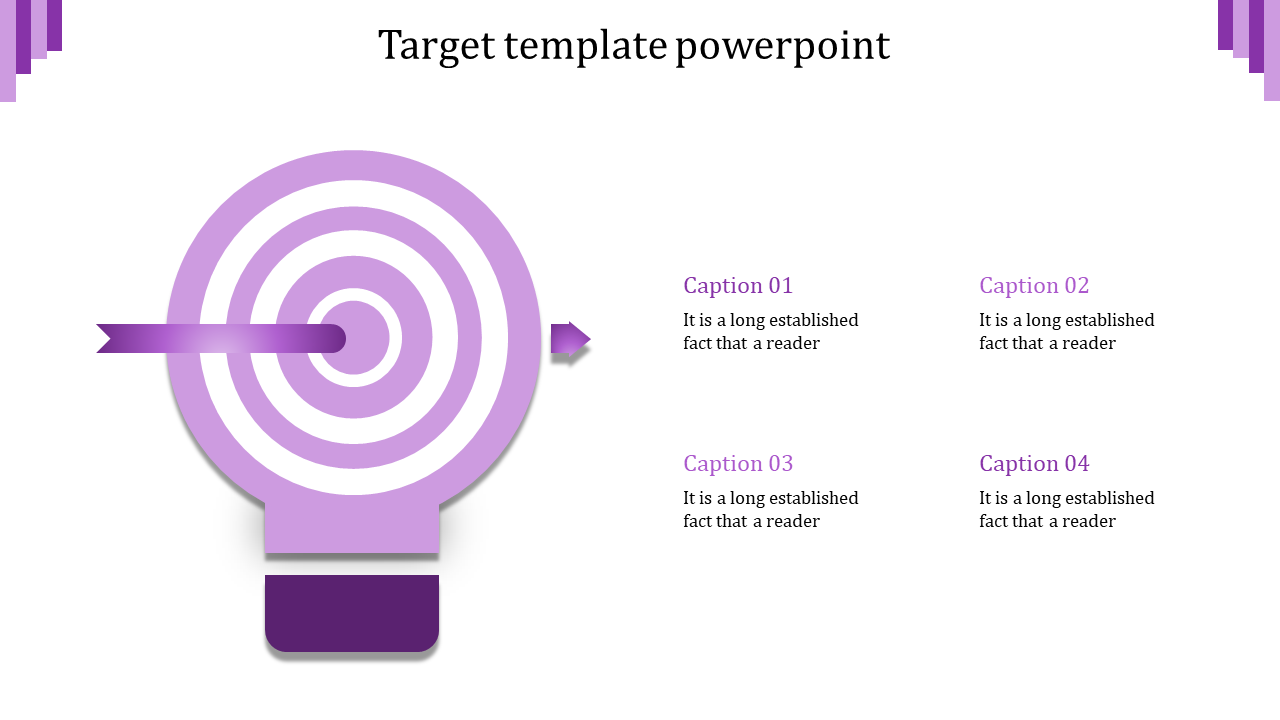 Target template powerpoint

Caption 01
It is a long established fact that a reader

Caption 02
It is a long established fact that a reader

Caption 03
It is a long established fact that a reader

Caption 04
It is a long established fact that a reader